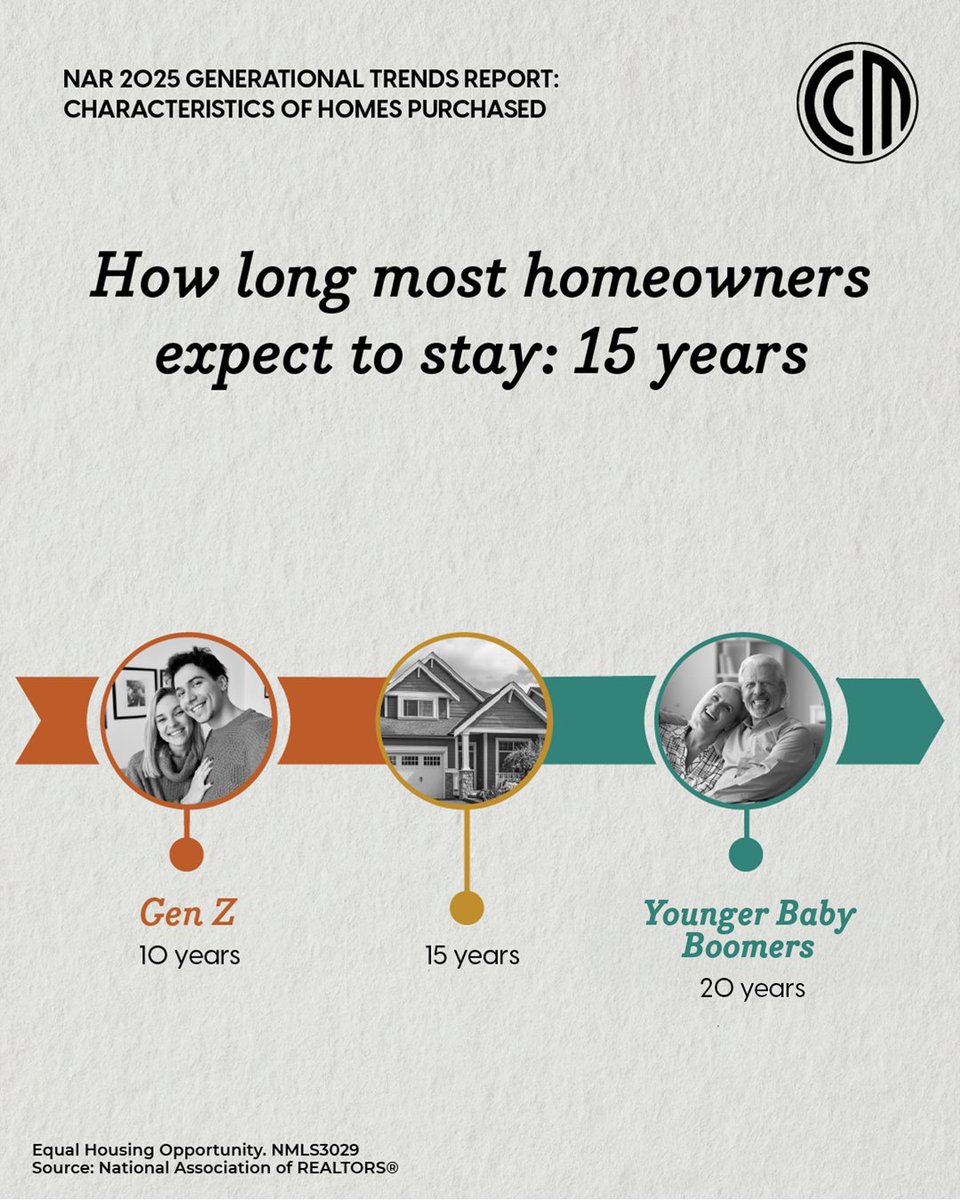 NAR 2025 GENERATIONAL TRENDS REPORT: CHARACTERISTICS OF HOMES PURCHASED

CCM

How long most homeowners expect to stay: 15 years

Gen Z
10 years

15 years

Younger Baby Boomers
20 years

Equal Housing Opportunity. NMLS3029
Source: National Association of REALTORS®